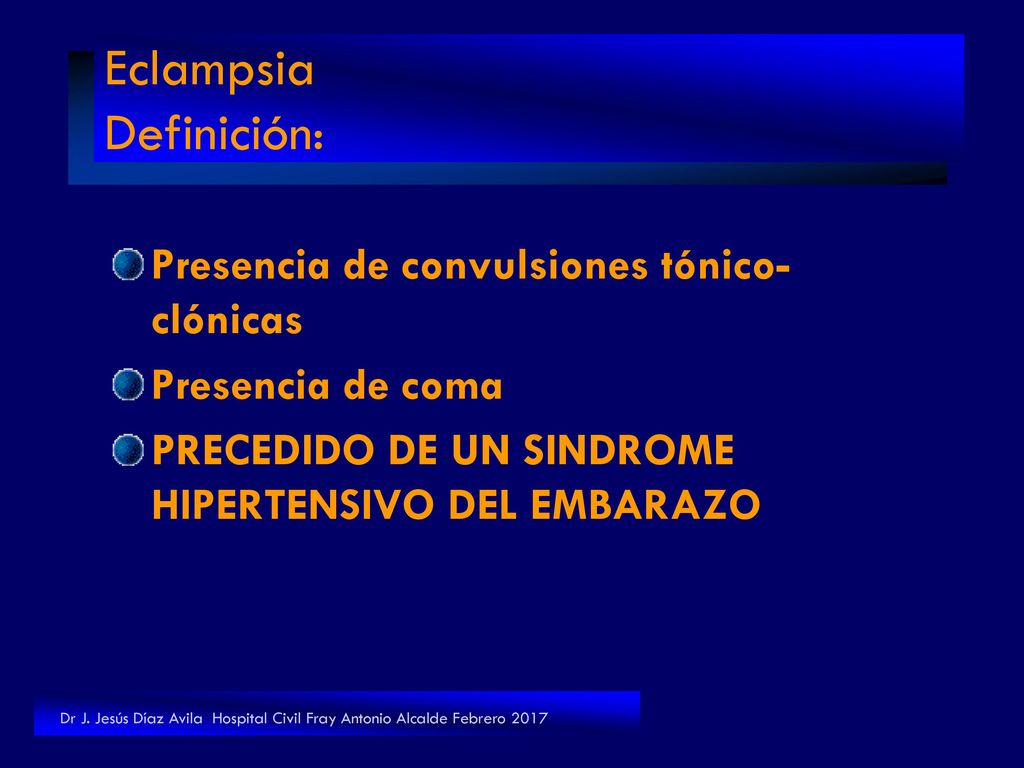 Eclampsia
Definición:

Presencia de convulsiones tónico-clónicas

Presencia de coma

PRECEDIDO DE UN SINDROME HIPERTENSIVO DEL EMBARAZO

Dr J. Jesús Díaz Avila Hospital Civil Fray Antonio Alcalde Febrero 2017